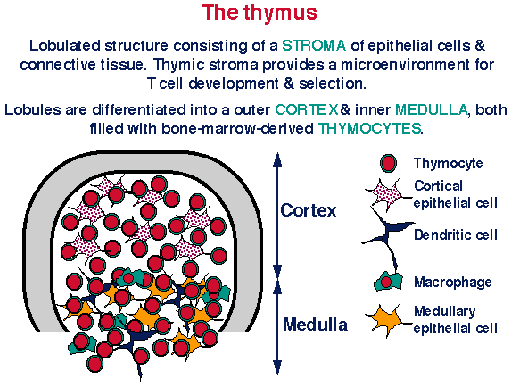 The thymus

Lobulated structure consisting of a STROMA of epithelial cells & connective tissue. Thymic stroma provides a microenvironment for T cell development & selection.

Lobules are differentiated into a outer CORTEX & inner MEDULLA, both filled with bone-marrow-derived THYMOCYTES.

Cortex

Medulla

Thymocyte

Cortical epithelial cell

Dendritic cell

Macrophage

Medullary epithelial cell